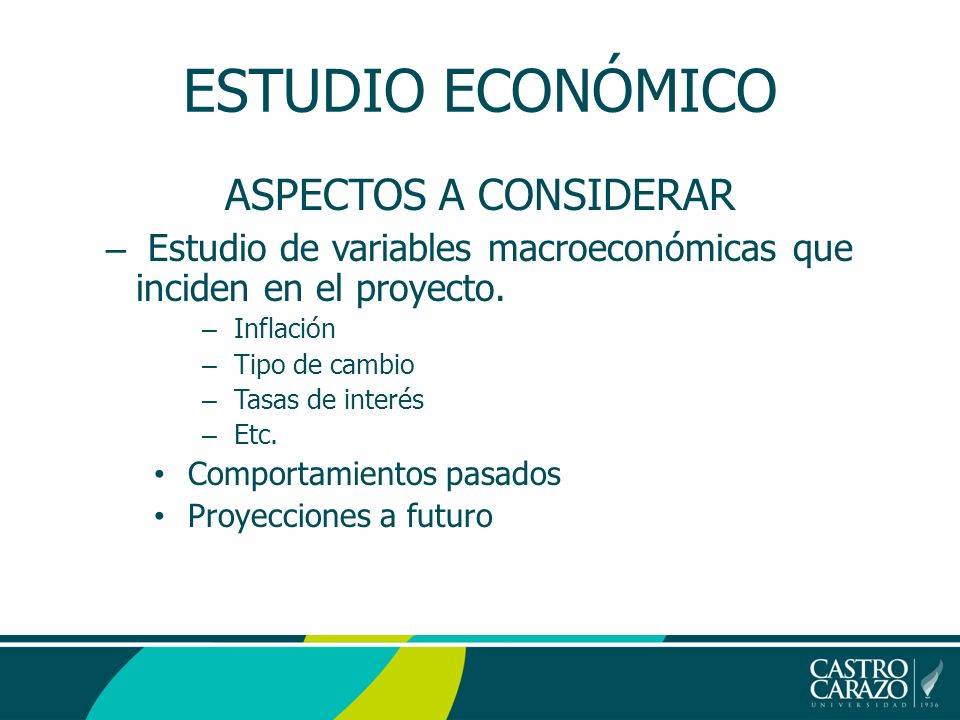 ESTUDIO ECONÓMICO

ASPECTOS A CONSIDERAR

– Estudio de variables macroeconómicas que inciden en el proyecto.

– Inflación
– Tipo de cambio
– Tasas de interés
– Etc.

• Comportamientos pasados
• Proyecciones a futuro

CASTRO CARAZO
UNIVERSIDAD 1936